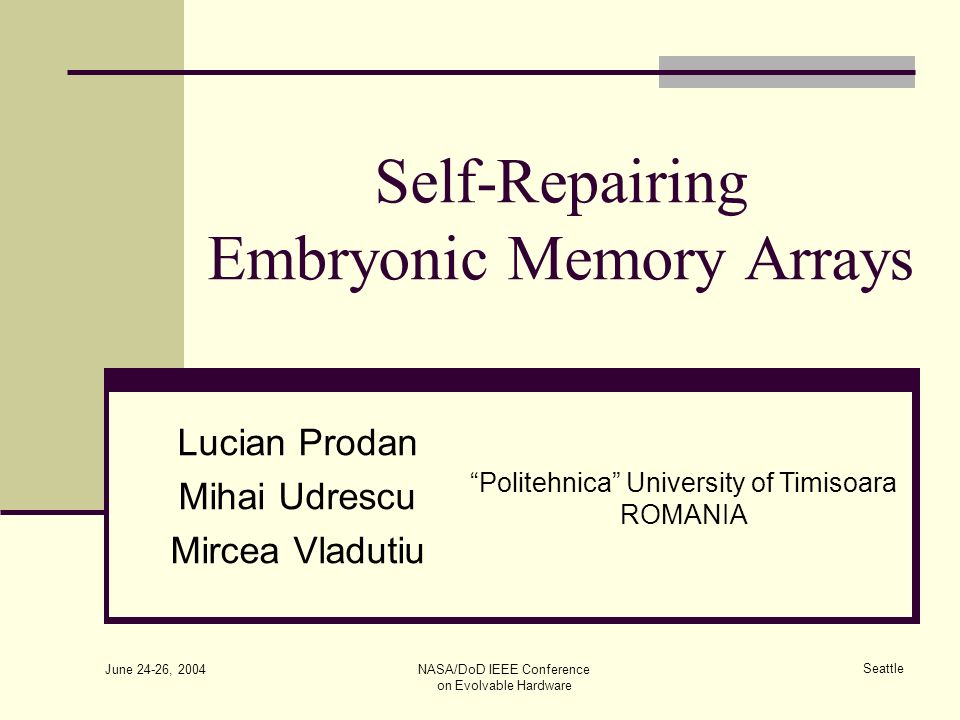 Self-Repairing Embryonic Memory Arrays

Lucian Prodan
Mihai Udrescu
Mircea Vladutiu

“Politehnica” University of Timisoara
ROMANIA

June 24-26, 2004

NASA/DoD IEEE Conference on Evolvable Hardware

Seattle